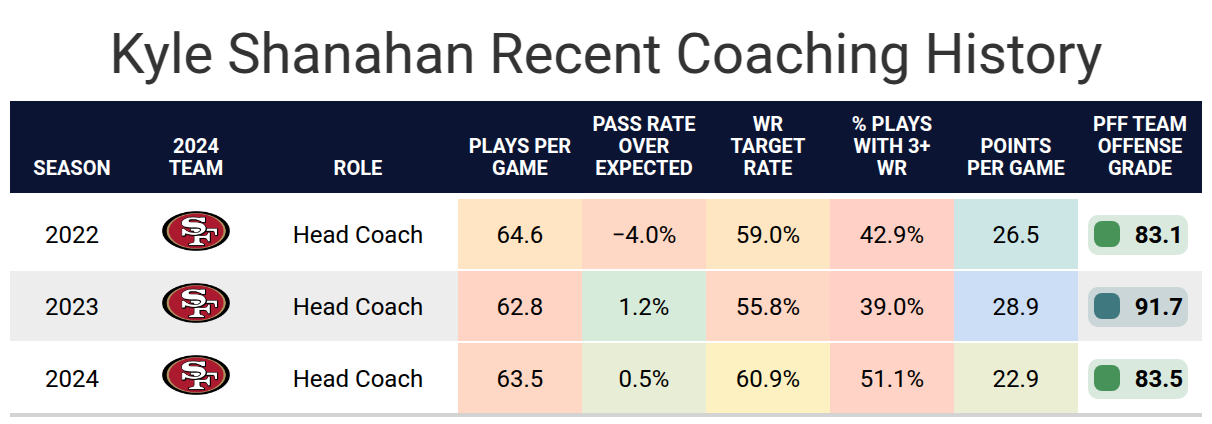 Kyle Shanahan Recent Coaching History

| SEASON | 2024 TEAM | ROLE | PLAYS PER GAME | PASS RATE OVER EXPECTED | WR TARGET RATE | % PLAYS WITH 3+ WR | POINTS PER GAME | PFF TEAM OFFENSE GRADE |
|---|---|---|---|---|---|---|---|---|
| 2022 | SF | Head Coach | 64.6 | −4.0% | 59.0% | 42.9% | 26.5 | 83.1 |
| 2023 | SF | Head Coach | 62.8 | 1.2% | 55.8% | 39.0% | 28.9 | 91.7 |
| 2024 | SF | Head Coach | 63.5 | 0.5% | 60.9% | 51.1% | 22.9 | 83.5 |